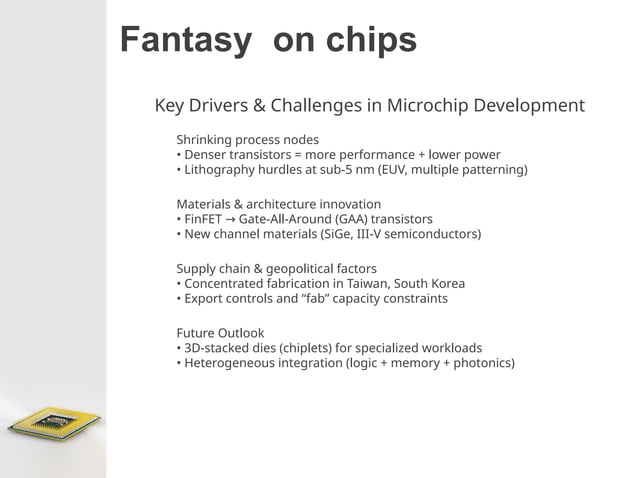 Fantasy on chips

Key Drivers & Challenges in Microchip Development

Shrinking process nodes
• Denser transistors = more performance + lower power
• Lithography hurdles at sub-5 nm (EUV, multiple patterning)

Materials & architecture innovation
• FinFET → Gate-All-Around (GAA) transistors
• New channel materials (SiGe, III-V semiconductors)

Supply chain & geopolitical factors
• Concentrated fabrication in Taiwan, South Korea
• Export controls and "fab" capacity constraints

Future Outlook
• 3D-stacked dies (chiplets) for specialized workloads
• Heterogeneous integration (logic + memory + photonics)